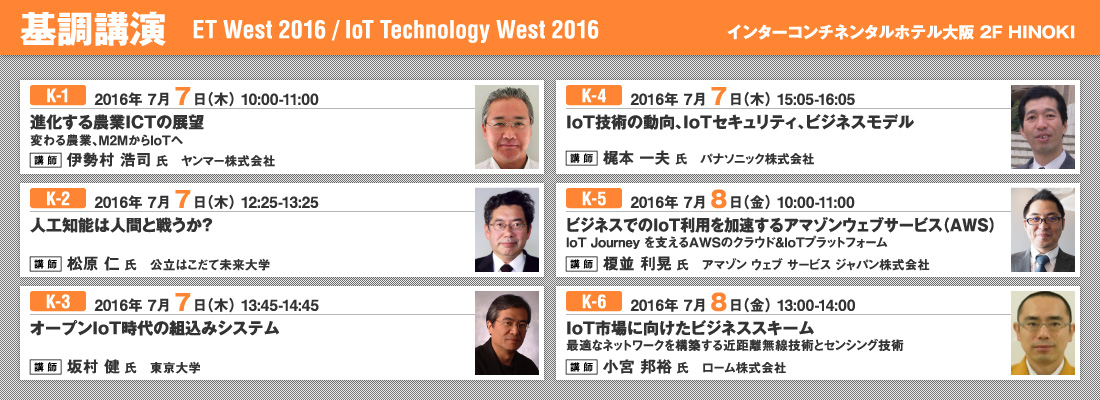 基調講演 ET West 2016 / IoT Technology West 2016 インターコンチネンタルホテル大阪 2F HINOKI

K-1 2016年 7月 7日（木） 10:00-11:00
進化する農業ICTの展望
変わる農業、M2MからIoTへ
講師 伊勢村 浩司 氏 ヤンマー株式会社

K-2 2016年 7月 7日（木） 12:25-13:25
人工知能は人間と戦うか?
講師 松原 仁 氏 公立はこだて未来大学

K-3 2016年 7月 7日（木） 13:45-14:45
オープンIoT時代の組込みシステム
講師 坂村 健 氏 東京大学

K-4 2016年 7月 7日（木） 15:05-16:05
IoT技術の動向、IoTセキュリティ、ビジネスモデル
講師 梶本 一夫 氏 パナソニック株式会社

K-5 2016年 7月 8日（金） 10:00-11:00
ビジネスでのIoT利用を加速するアマゾンウェブサービス（AWS）
IoT Journey を支えるAWSのクラウド&IoTプラットフォーム
講師 榎並 利晃 氏 アマゾン ウェブ サービス ジャパン株式会社

K-6 2016年 7月 8日（金） 13:00-14:00
IoT市場に向けたビジネススキーム
最適なネットワークを構築する近距離無線技術とセンシング技術
講師 小宮 邦裕 氏 ローム株式会社